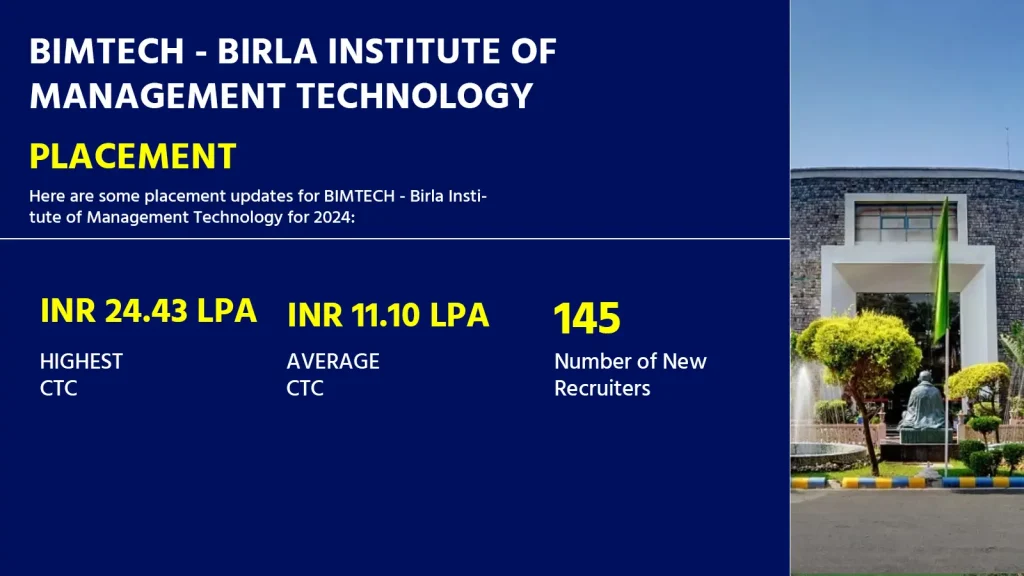 BIMTECH - BIRLA INSTITUTE OF MANAGEMENT TECHNOLOGY

PLACEMENT

Here are some placement updates for BIMTECH - Birla Institute of Management Technology for 2024:

INR 24.43 LPA
HIGHEST CTC

INR 11.10 LPA
AVERAGE CTC

145
Number of New Recruiters